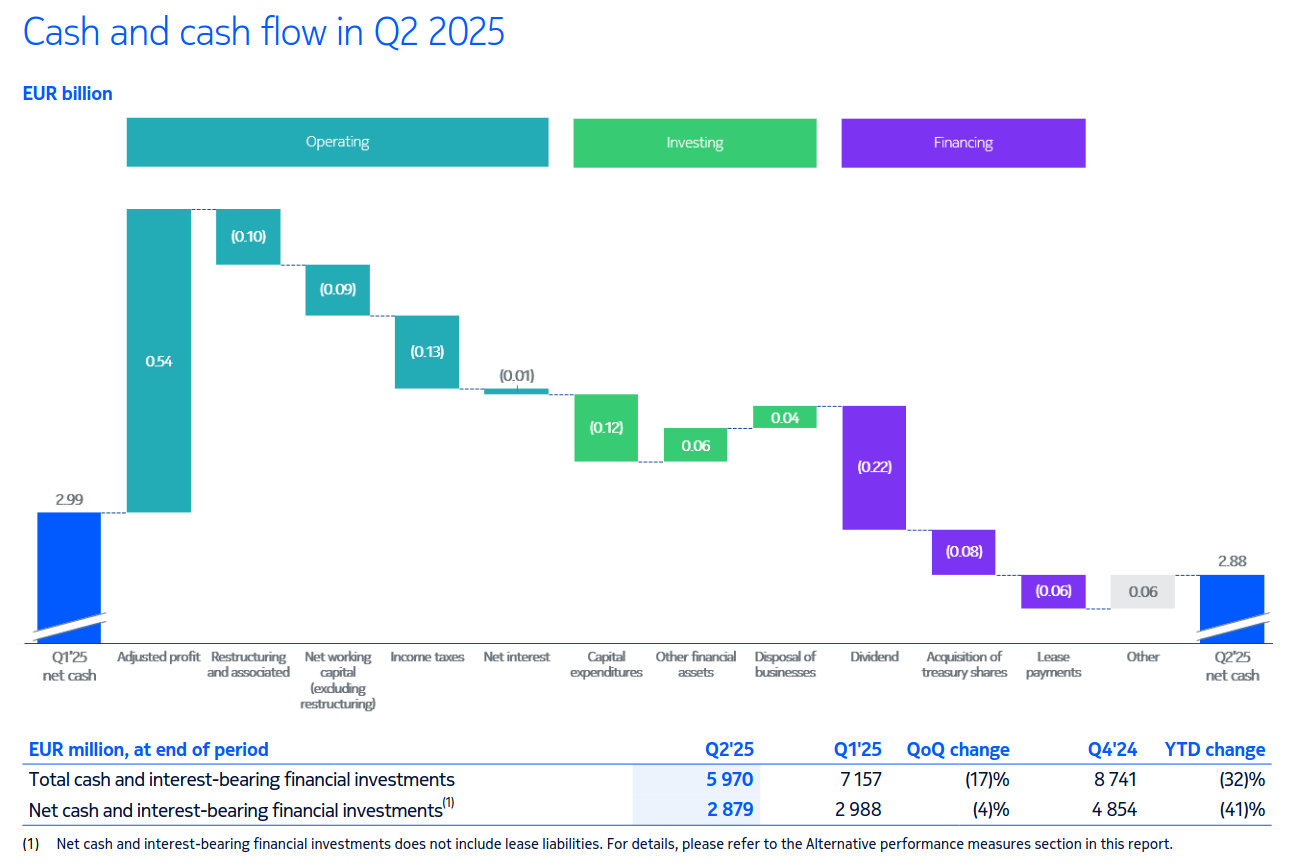 Cash and cash flow in Q2 2025

EUR billion

Operating

Investing

Financing

2.99

0.54

(0.10)

(0.09)

(0.13)

(0.01)

(0.12)

0.06

0.04

(0.22)

(0.08)

(0.06)

0.06

2.88

Q1'25 net cash

Adjusted profit

Restructuring and associated

Net working capital (excluding restructuring)

Income taxes

Net interest

Capital expenditures

Other financial assets

Disposal of businesses

Dividend

Acquisition of treasury shares

Lease payments

Other

Q2'25 net cash

| EUR million, at end of period | Q2'25 | Q1'25 | QoQ change | Q4'24 | YTD change |
|---|---|---|---|---|---|
| Total cash and interest-bearing financial investments | 5 970 | 7 157 | (17)% | 8 741 | (32)% |
| Net cash and interest-bearing financial investments$^{(1)}$ | 2 879 | 2 988 | (4)% | 4 854 | (41)% |

(1) Net cash and interest-bearing financial investments does not include lease liabilities. For details, please refer to the Alternative performance measures section in this report.